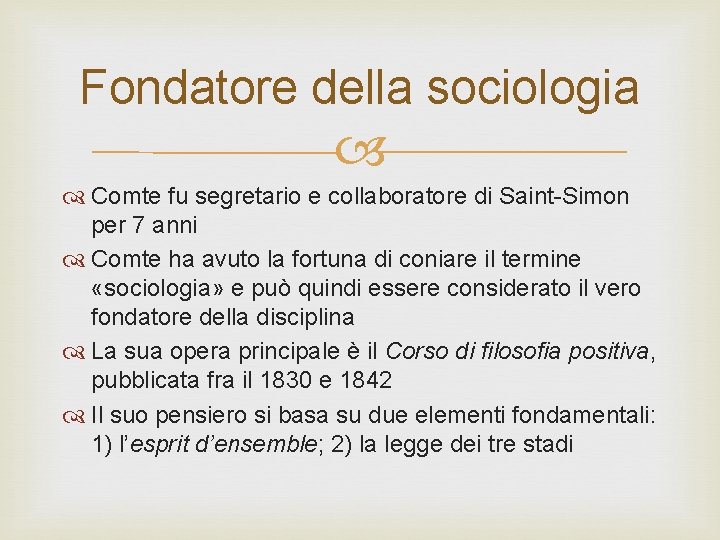 Fondatore della sociologia

Comte fu segretario e collaboratore di Saint-Simon per 7 anni

Comte ha avuto la fortuna di coniare il termine «sociologia» e può quindi essere considerato il vero fondatore della disciplina

La sua opera principale è il Corso di filosofia positiva, pubblicata fra il 1830 e 1842

Il suo pensiero si basa su due elementi fondamentali: 1) l'esprit d'ensemble; 2) la legge dei tre stadi